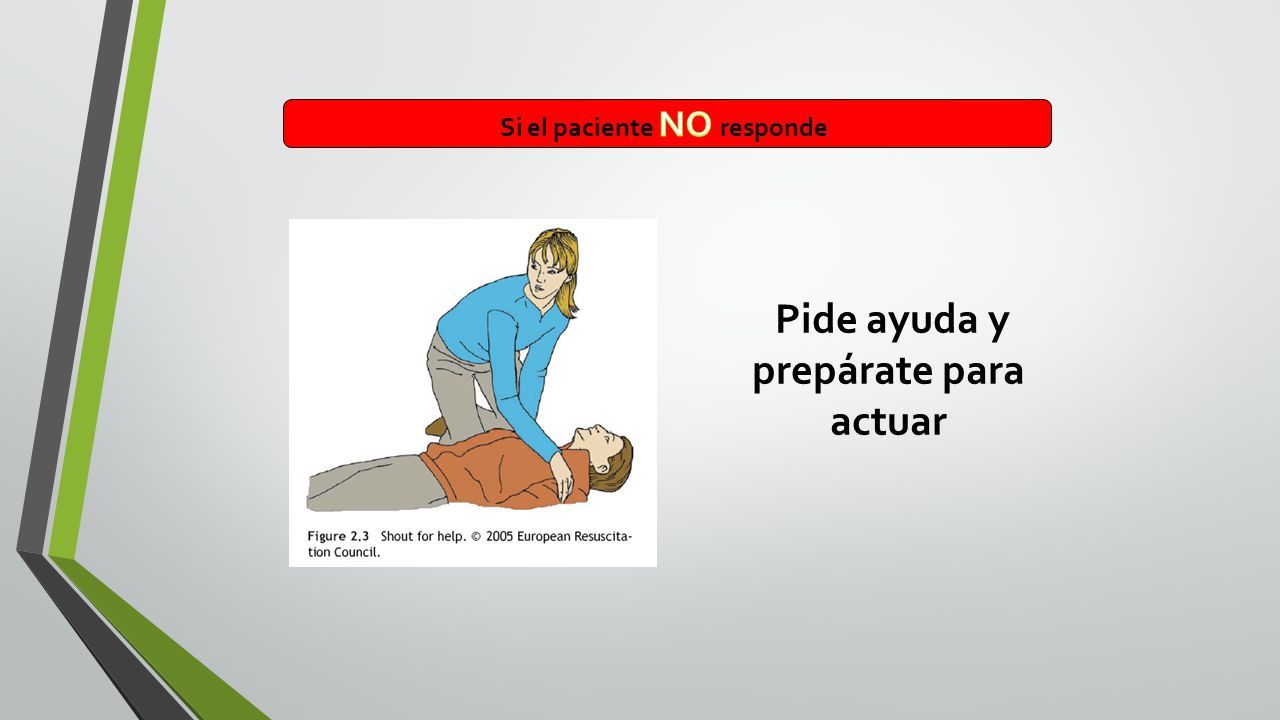 Si el paciente NO responde

Figure 2.3 Shout for help. © 2005 European Resuscitation Council.

Pide ayuda y prepárate para actuar